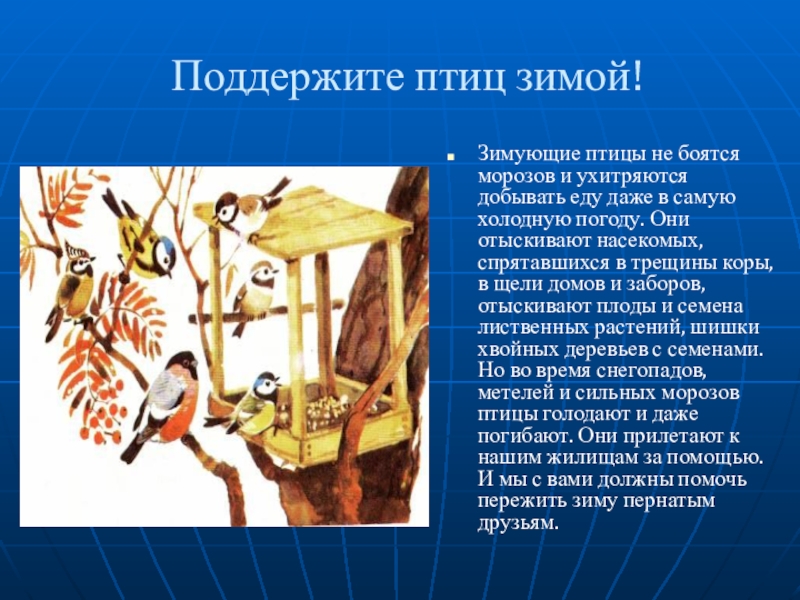 Поддержите птиц зимой!

Зимующие птицы не боятся морозов и ухитряются добывать еду даже в самую холодную погоду. Они отыскивают насекомых, спрятавшихся в трещины коры, в щели домов и заборов, отыскивают плоды и семена лиственных растений, шишки хвойных деревьев с семенами. Но во время снегопадов, метелей и сильных морозов птицы голодают и даже погибают. Они прилетают к нашим жилищам за помощью. И мы с вами должны помочь пережить зиму пернатым друзьям.